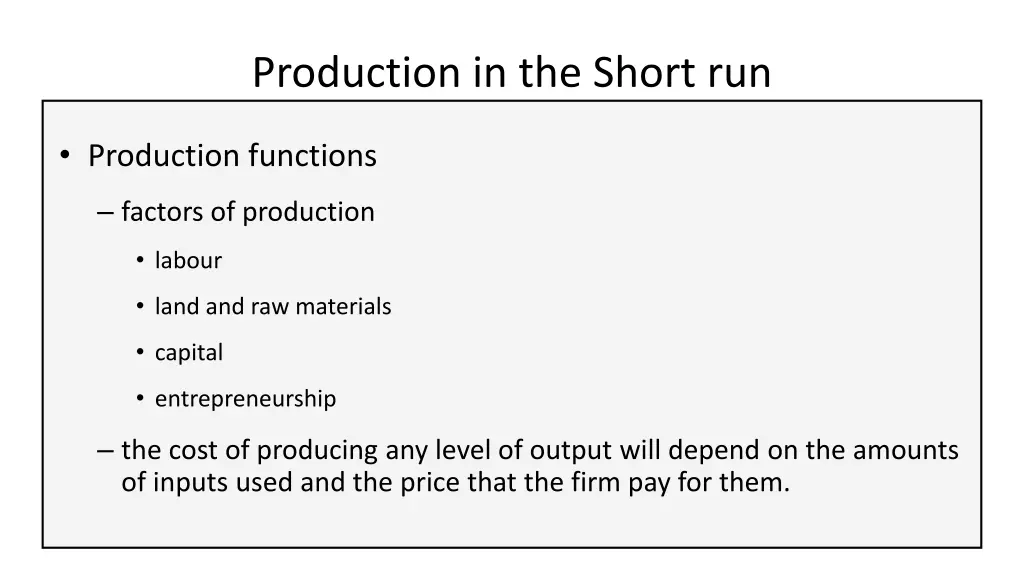 Production in the Short run

• Production functions

– factors of production

• labour

• land and raw materials

• capital

• entrepreneurship

– the cost of producing any level of output will depend on the amounts of inputs used and the price that the firm pay for them.